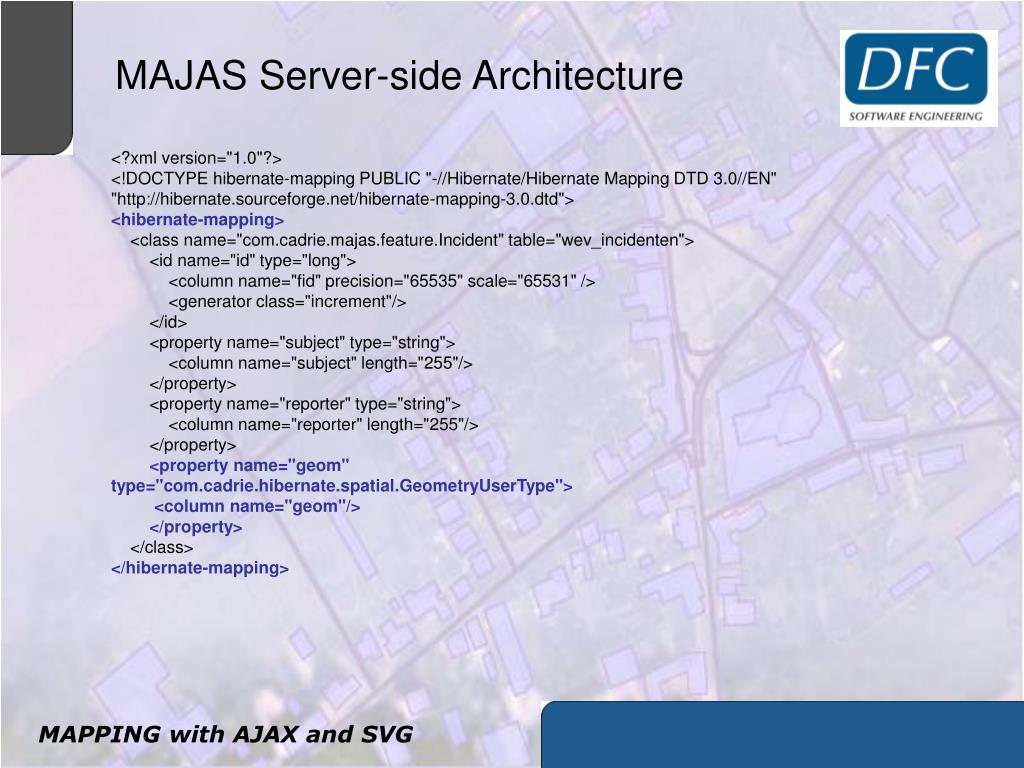 MAJAS Server-side Architecture

DFC
SOFTWARE ENGINEERING

<?xml version="1.0"?>
<!DOCTYPE hibernate-mapping PUBLIC "-//Hibernate/Hibernate Mapping DTD 3.0//EN" "http://hibernate.sourceforge.net/hibernate-mapping-3.0.dtd">
<hibernate-mapping>
<class name="com.cadrie.majas.feature.Incident" table="wev_incidenten">
<id name="id" type="long">
<column name="fid" precision="65535" scale="65531" />
<generator class="increment"/>
</id>
<property name="subject" type="string">
<column name="subject" length="255"/>
</property>
<property name="reporter" type="string">
<column name="reporter" length="255"/>
</property>
<property name="geom" type="com.cadrie.hibernate.spatial.GeometryUserType">
<column name="geom"/>
</property>
</class>
</hibernate-mapping>

MAPPING with AJAX and SVG